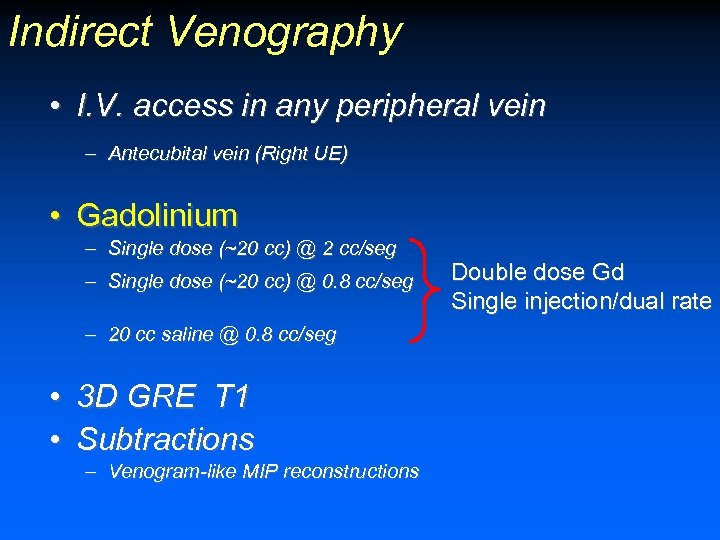 Indirect Venography

• I.V. access in any peripheral vein
– Antecubital vein (Right UE)

• Gadolinium
– Single dose (~20 cc) @ 2 cc/seg
– Single dose (~20 cc) @ 0.8 cc/seg
– 20 cc saline @ 0.8 cc/seg

Double dose Gd
Single injection/dual rate

• 3D GRE T1
• Subtractions
– Venogram-like MIP reconstructions